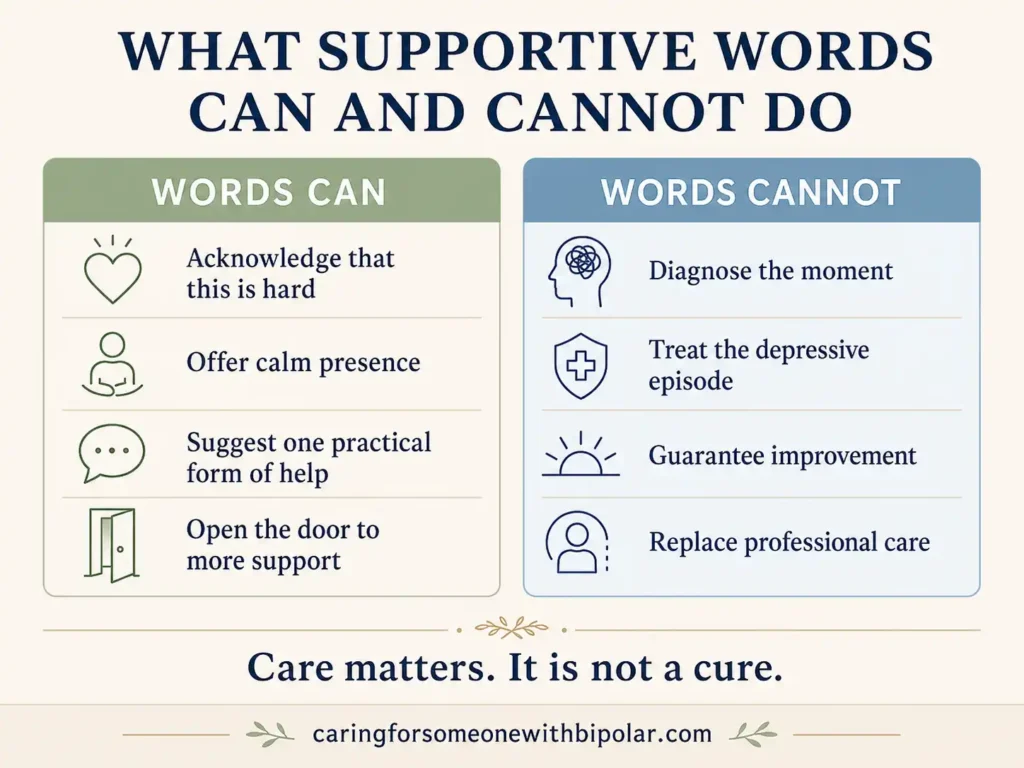 WHAT SUPPORTIVE WORDS CAN AND CANNOT DO

WORDS CAN

Acknowledge that this is hard

Offer calm presence

Suggest one practical form of help

Open the door to more support

WORDS CANNOT

Diagnose the moment

Treat the depressive episode

Guarantee improvement

Replace professional care

Care matters. It is not a cure.

caringforsomeonewithbipolar.com